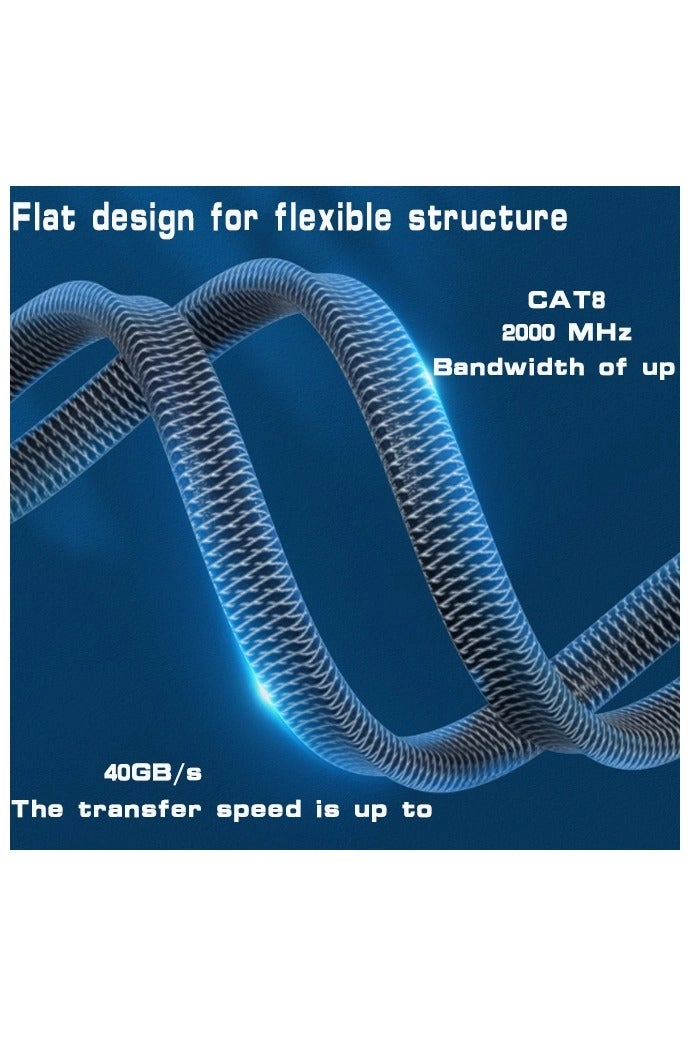 Flat design for flexible structure

CAT8
2000 MHz
Bandwidth of up

40GB/s
The transfer speed is up to